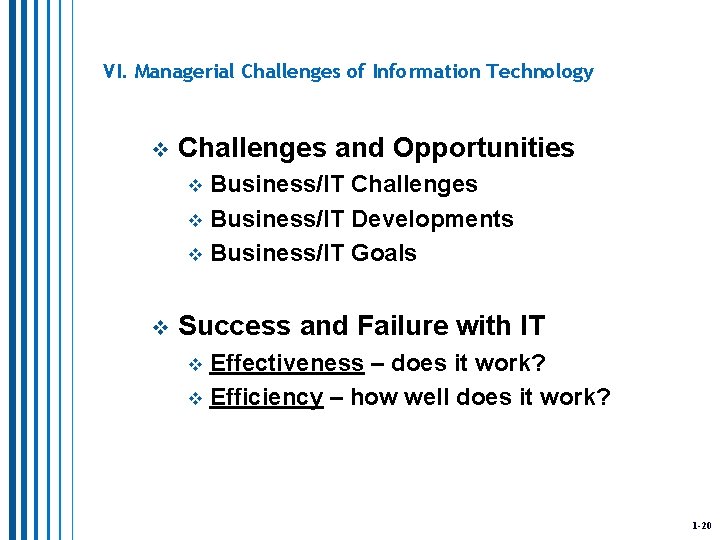 VI. Managerial Challenges of Information Technology

❖ Challenges and Opportunities
❖ Business/IT Challenges
❖ Business/IT Developments
❖ Business/IT Goals

❖ Success and Failure with IT
❖ Effectiveness – does it work?
❖ Efficiency – how well does it work?

1-20